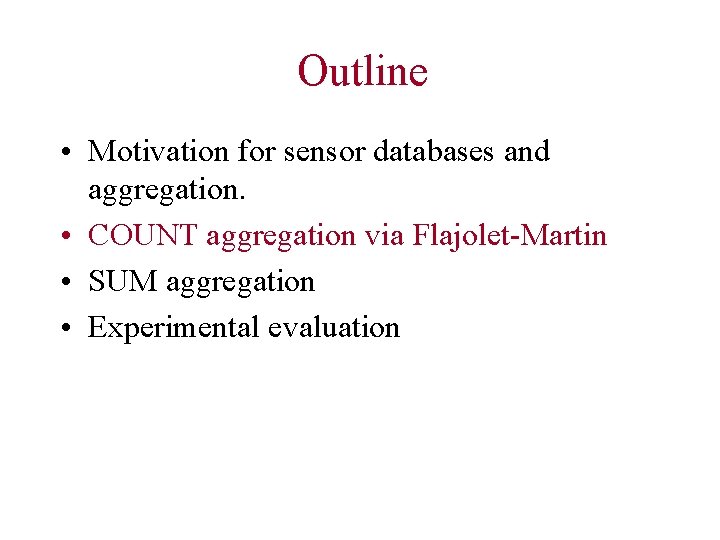 Outline

• Motivation for sensor databases and aggregation.
• COUNT aggregation via Flajolet-Martin
• SUM aggregation
• Experimental evaluation